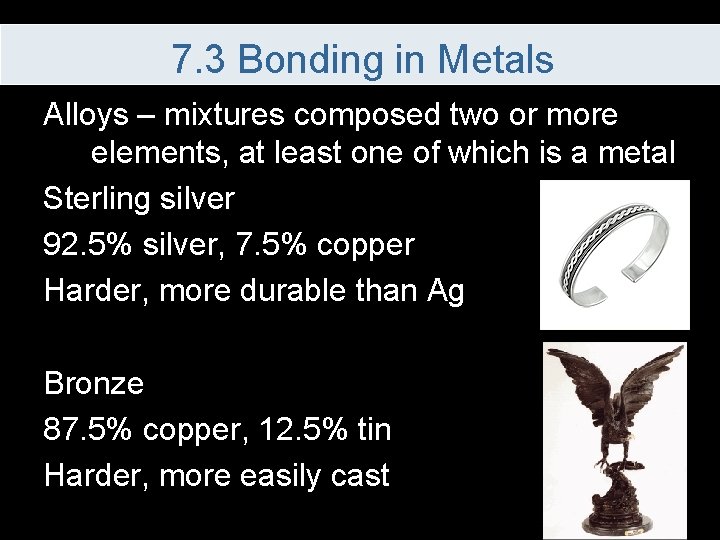 7.3 Bonding in Metals

Alloys – mixtures composed two or more elements, at least one of which is a metal

Sterling silver

92.5% silver, 7.5% copper

Harder, more durable than Ag

Bronze

87.5% copper, 12.5% tin

Harder, more easily cast